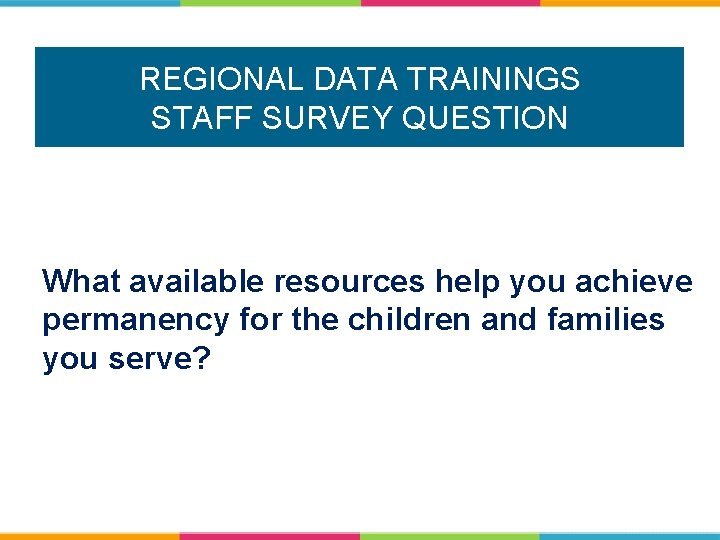 REGIONAL DATA TRAININGS
STAFF SURVEY QUESTION

What available resources help you achieve permanency for the children and families you serve?